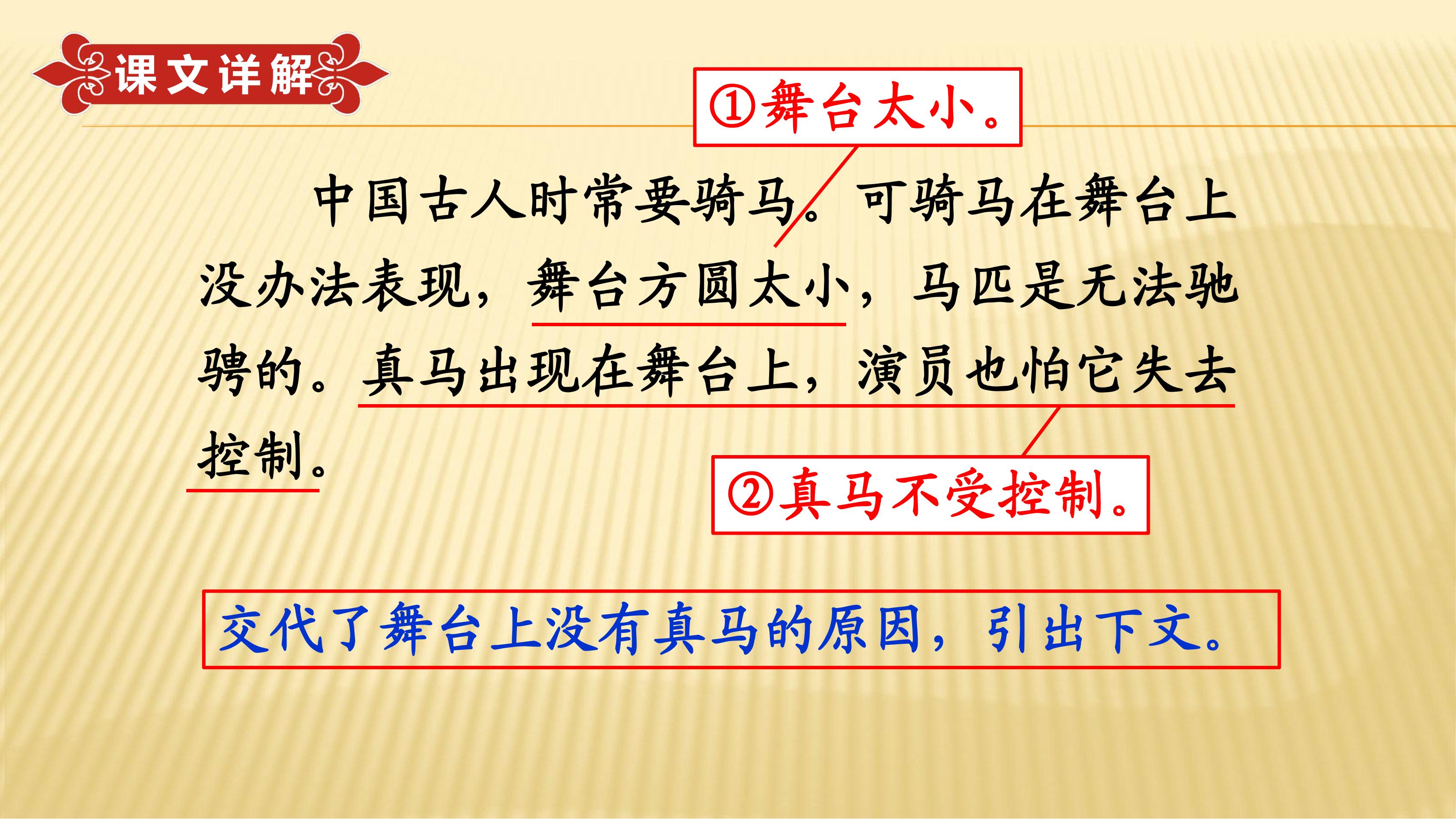 课文详解

①舞台太小。

中国古人时常要骑马。可骑马在舞台上没办法表现，舞台方圆太小，马匹是无法驰骋的。真马出现在舞台上，演员也怕它失去控制。

②真马不受控制。

交代了舞台上没有真马的原因，引出下文。